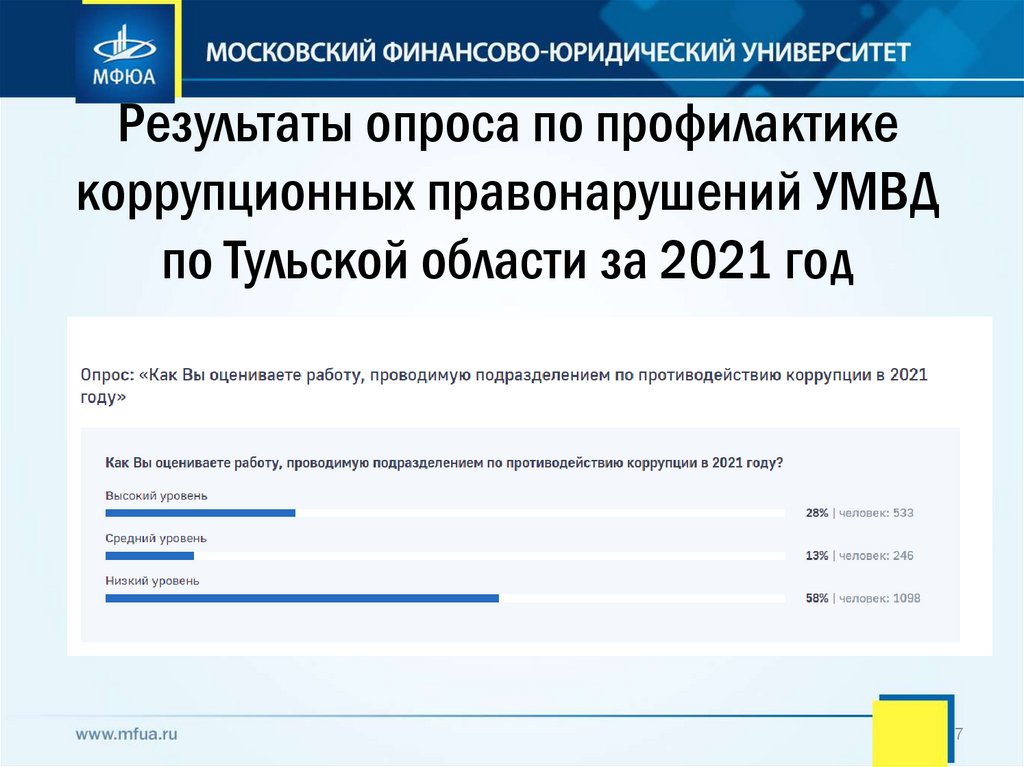 МФЮА

МОСКОВСКИЙ ФИНАНСОВО-ЮРИДИЧЕСКИЙ УНИВЕРСИТЕТ

Результаты опроса по профилактике коррупционных правонарушений УМВД по Тульской области за 2021 год

Опрос: «Как Вы оцениваете работу, проводимую подразделением по противодействию коррупции в 2021 году»

Как Вы оцениваете работу, проводимую подразделением по противодействию коррупции в 2021 году?

Высокий уровень
28% | человек: 533

Средний уровень
13% | человек: 246

Низкий уровень
58% | человек: 1098

www.mfua.ru

7